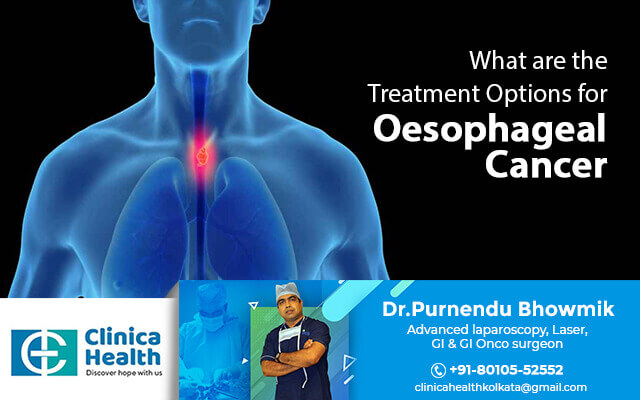 What are the Treatment Options for Oesophageal Cancer

Clinica Health
Discover hope with us

Dr.Purnendu Bhowmik
Advanced laparoscopy, Laser, GI & GI Onco surgeon

+91-80105-52552
clinicahealthkolkata@gmail.com